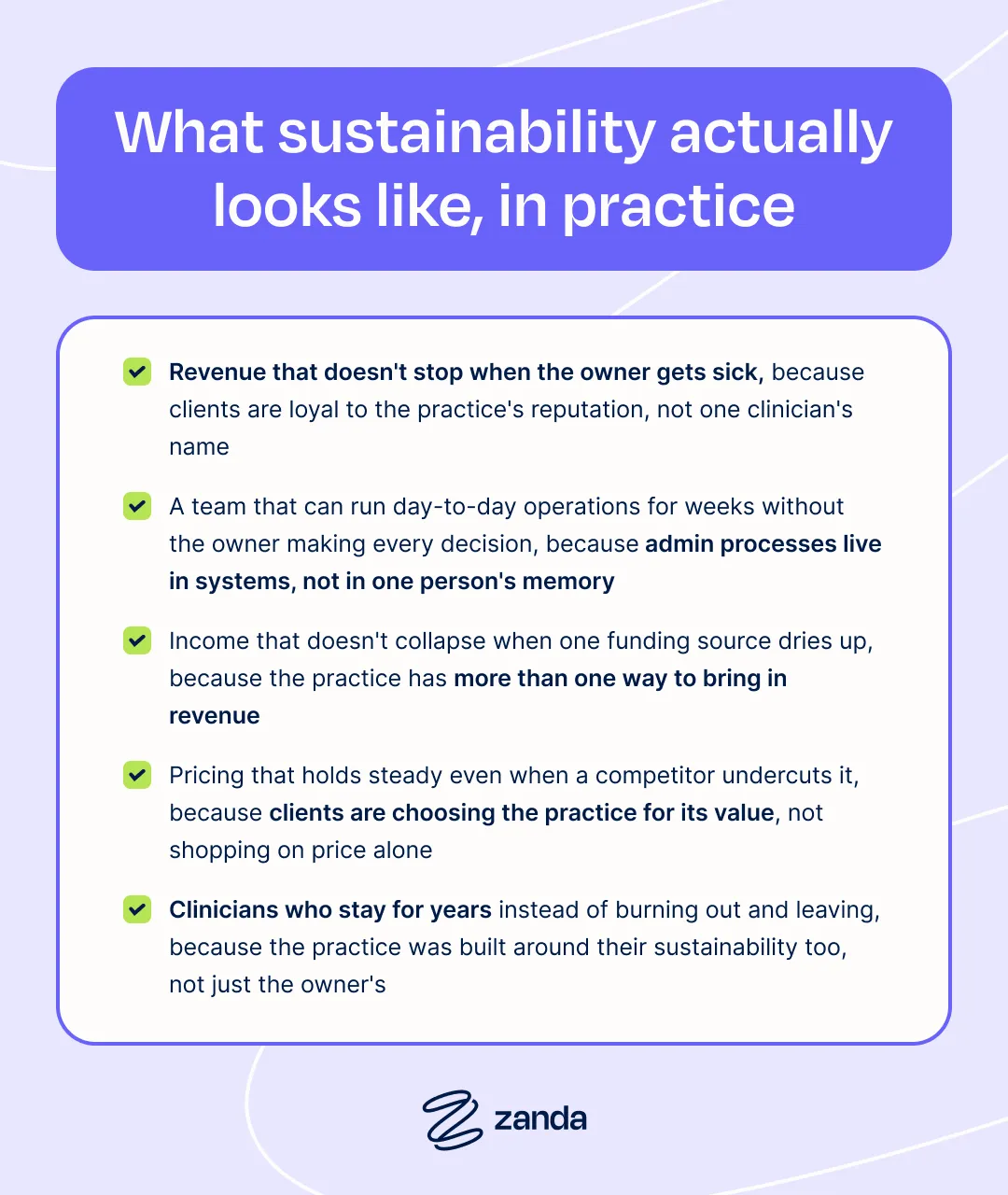 What sustainability actually looks like, in practice

Revenue that doesn't stop when the owner gets sick, because clients are loyal to the practice's reputation, not one clinician's name

A team that can run day-to-day operations for weeks without the owner making every decision, because admin processes live in systems, not in one person's memory

Income that doesn't collapse when one funding source dries up, because the practice has more than one way to bring in revenue

Pricing that holds steady even when a competitor undercuts it, because clients are choosing the practice for its value, not shopping on price alone

Clinicians who stay for years instead of burning out and leaving, because the practice was built around their sustainability too, not just the owner's

zanda